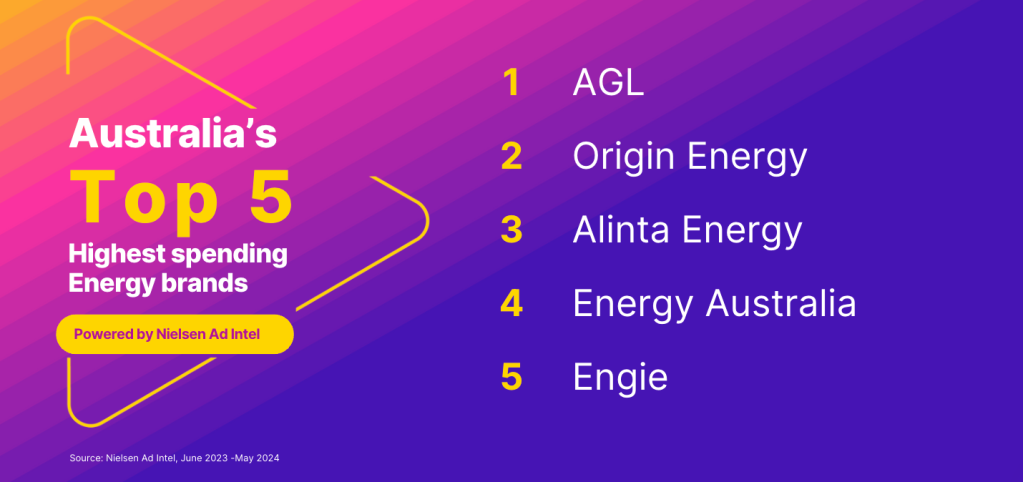 Australia's
Top 5
Highest spending Energy brands

Powered by Nielsen Ad Intel

Source: Nielsen Ad Intel, June 2023 -May 2024

1 AGL
2 Origin Energy
3 Alinta Energy
4 Energy Australia
5 Engie